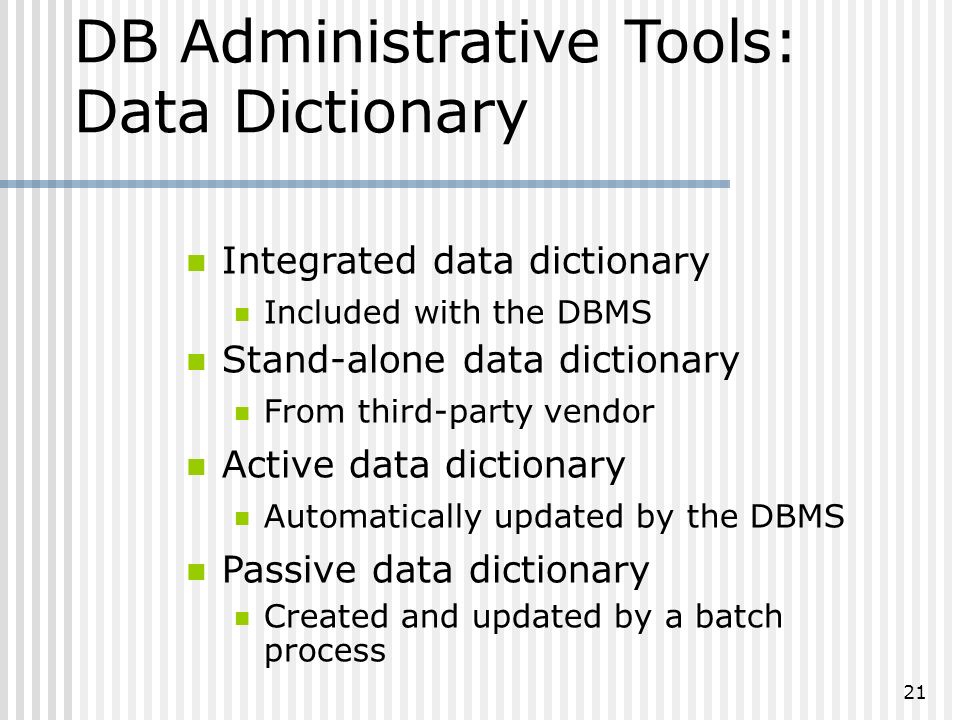 DB Administrative Tools: Data Dictionary

- Integrated data dictionary
  - Included with the DBMS
- Stand-alone data dictionary
  - From third-party vendor
- Active data dictionary
  - Automatically updated by the DBMS
- Passive data dictionary
  - Created and updated by a batch process

21